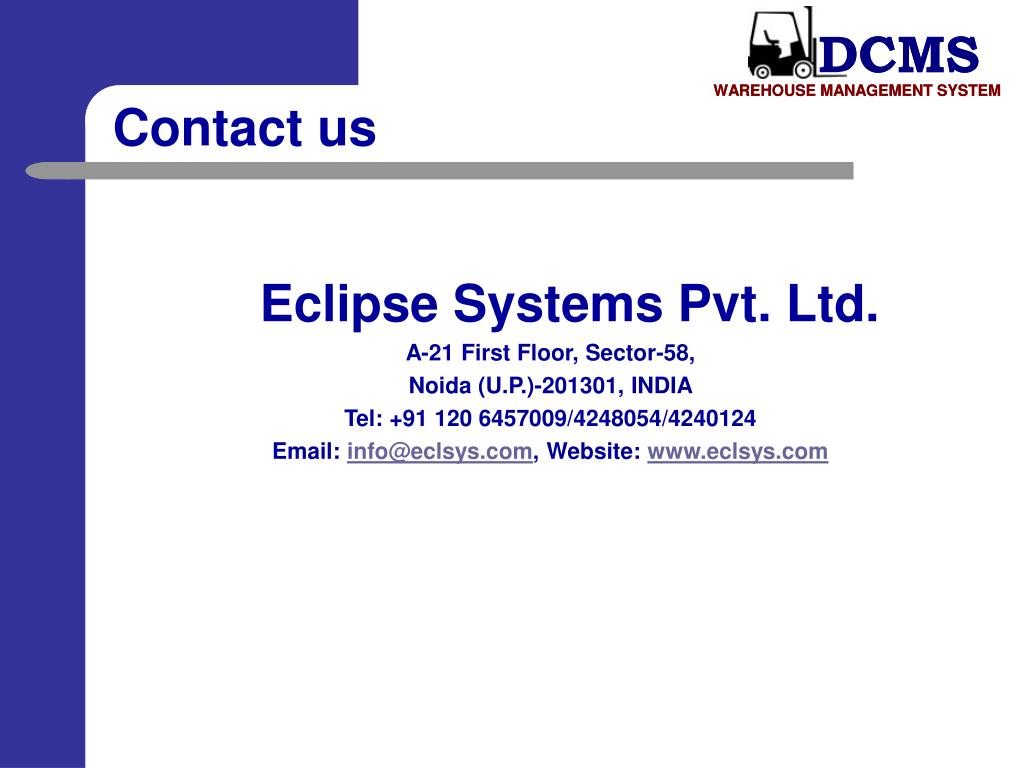 DCMS
WAREHOUSE MANAGEMENT SYSTEM

Contact us

Eclipse Systems Pvt. Ltd.
A-21 First Floor, Sector-58,
Noida (U.P.)-201301, INDIA
Tel: +91 120 6457009/4248054/4240124
Email: info@eclsys.com, Website: www.eclsys.com